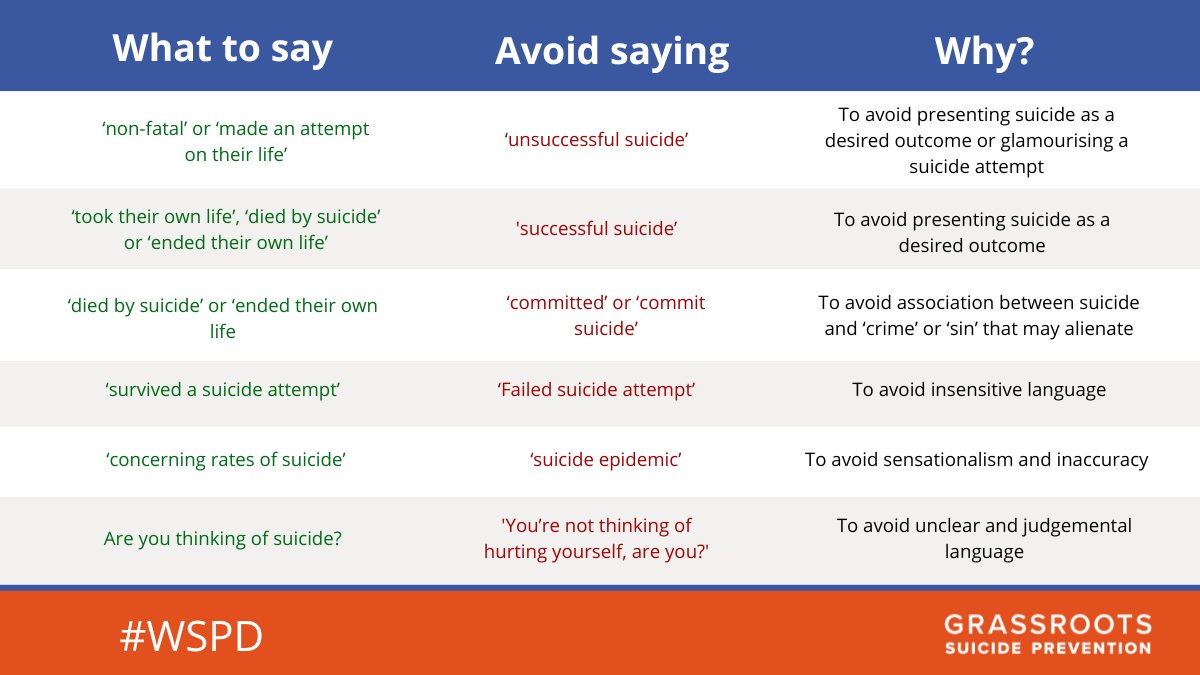 | What to say | Avoid saying | Why? |
|---|---|---|
| ‘non-fatal’ or ‘made an attempt on their life’ | ‘unsuccessful suicide’ | To avoid presenting suicide as a desired outcome or glamourising a suicide attempt |
| ‘took their own life’, ‘died by suicide’ or ‘ended their own life’ | 'successful suicide’ | To avoid presenting suicide as a desired outcome |
| ‘died by suicide’ or ‘ended their own life | ‘committed’ or ‘commit suicide’ | To avoid association between suicide and ‘crime’ or ‘sin’ that may alienate |
| ‘survived a suicide attempt’ | ‘Failed suicide attempt’ | To avoid insensitive language |
| ‘concerning rates of suicide’ | ‘suicide epidemic’ | To avoid sensationalism and inaccuracy |
| Are you thinking of suicide? | 'You’re not thinking of hurting yourself, are you?' | To avoid unclear and judgemental language |

#WSPD

GRASSROOTS
SUICIDE PREVENTION